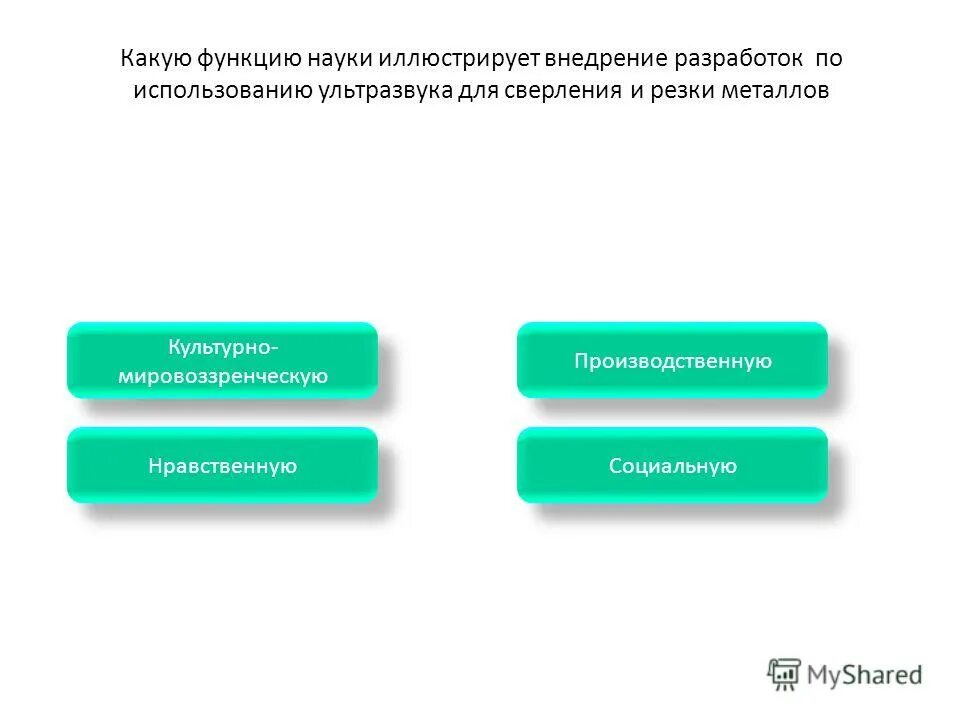 Какую функцию науки иллюстрирует внедрение разработок по использованию ультразвука для сверления и резки металлов

Культурно-мировоззренческую

Производственную

Нравственную

Социальную

MyShared